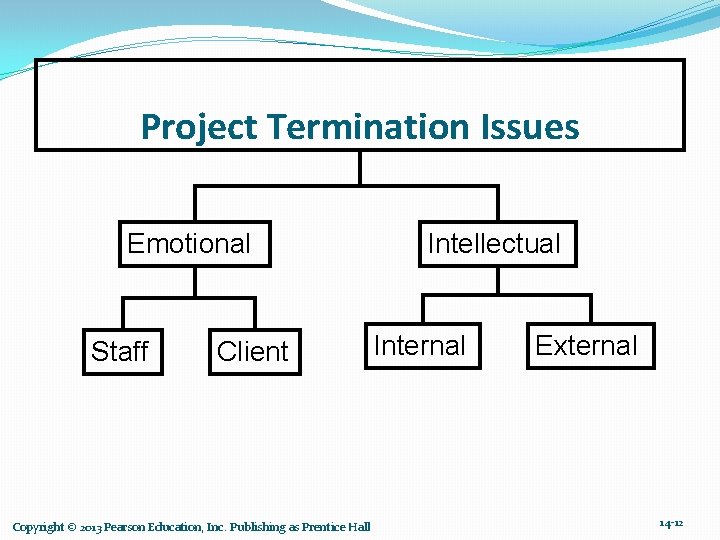 Project Termination Issues

Emotional

Intellectual

Staff

Client

Internal

External

Copyright © 2013 Pearson Education, Inc. Publishing as Prentice Hall

14-12